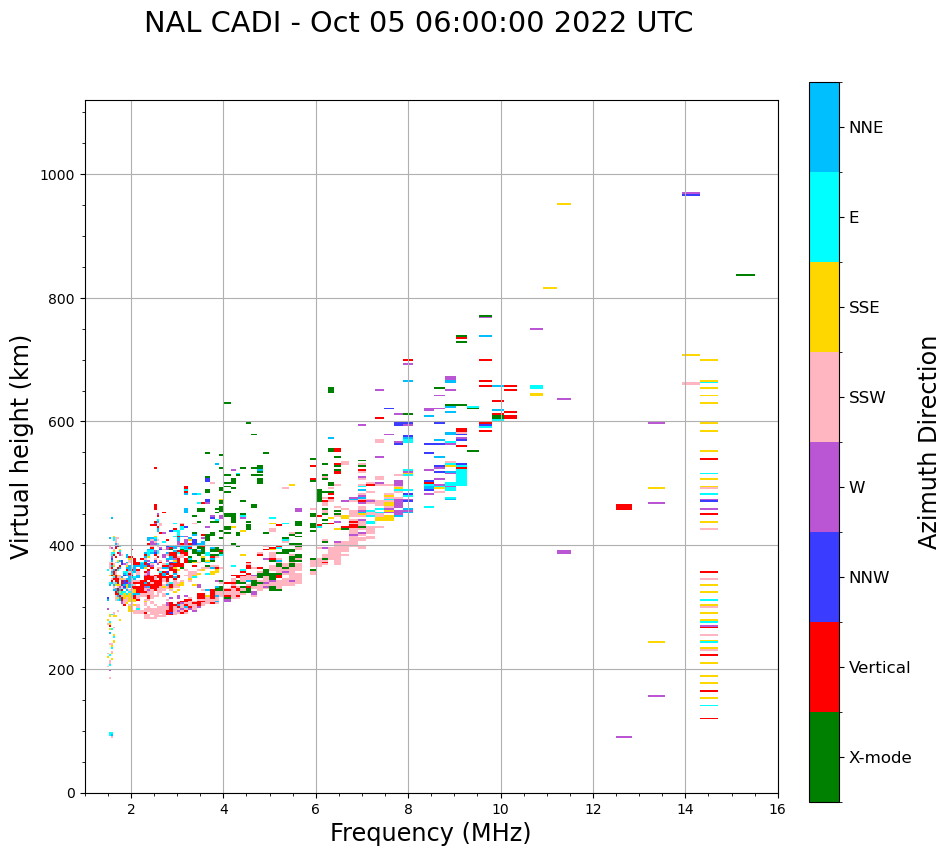 NAL CADI - Oct 05 06:00:00 2022 UTC

Virtual height (km)

1000
800
600
400
200
0

2
4
6
8
10
12
14
16

Frequency (MHz)

NNE
E
SSE
SSW
W
NNW
Vertical
X-mode

Azimuth Direction